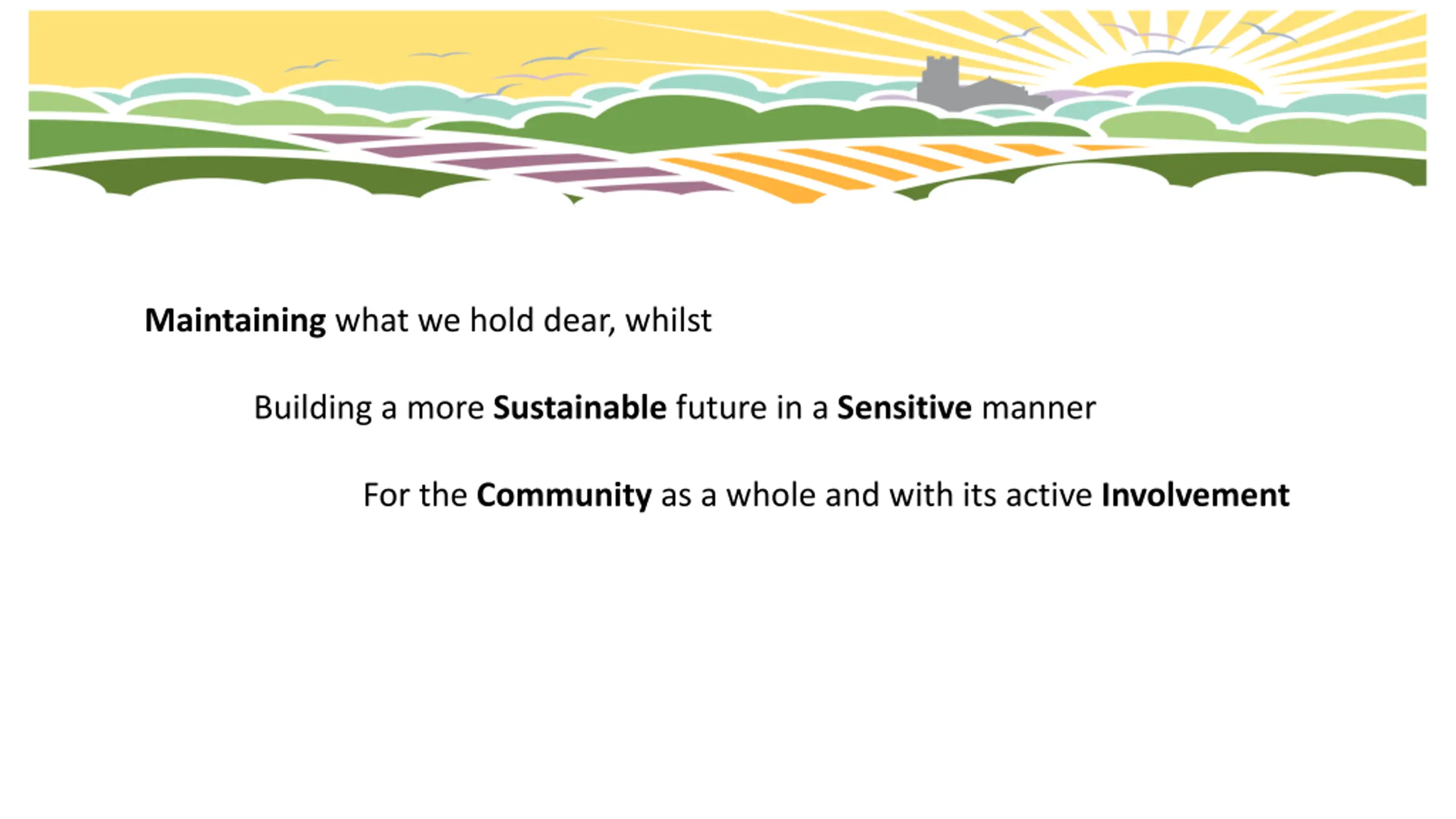 Maintaining what we hold dear, whilst

Building a more Sustainable future in a Sensitive manner

For the Community as a whole and with its active Involvement